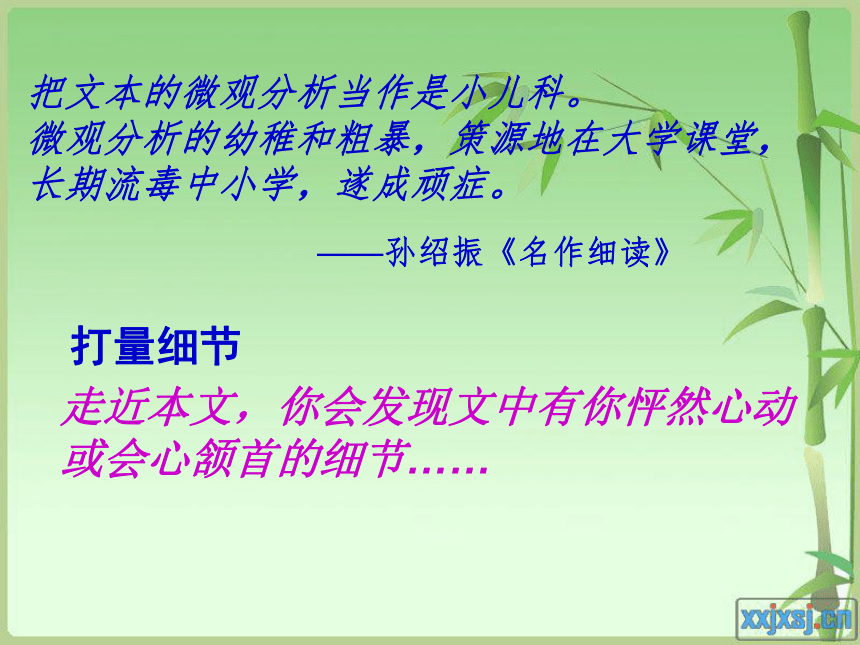 把文本的微观分析当作是小儿科。
微观分析的幼稚和粗暴，策源地在大学课堂，长期流毒中小学，遂成顽症。

——孙绍振《名作细读》

打量细节

走近本文，你会发现文中有你怦然心动或会心颔首的细节……

xxjxsj.cn